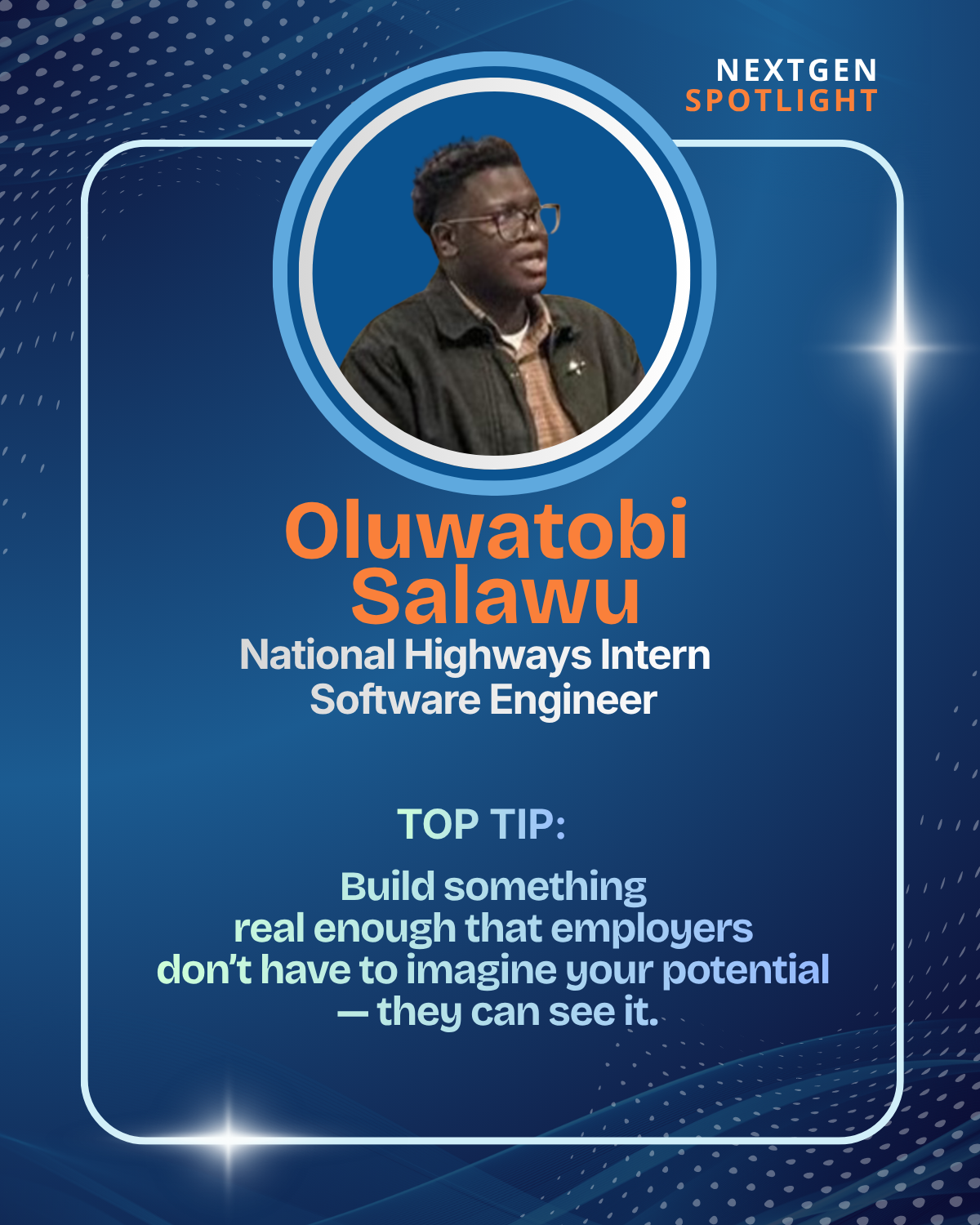 NEXTGEN
SPOTLIGHT

Oluwatobi Salawu

National Highways Intern
Software Engineer

TOP TIP:

Build something real enough that employers don't have to imagine your potential — they can see it.